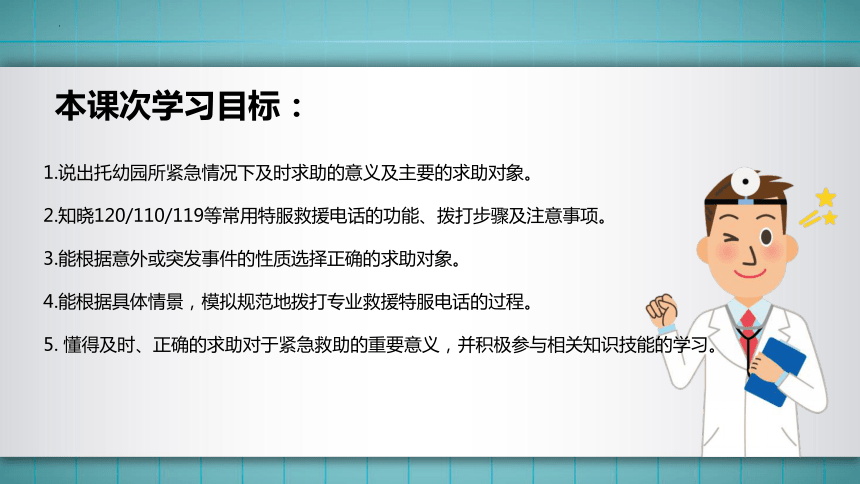 本课次学习目标：

1.说出托幼园所紧急情况下及时求助的意义及主要的求助对象。

2.知晓120/110/119等常用特服救援电话的功能、拨打步骤及注意事项。

3.能根据意外或突发事件的性质选择正确的求助对象。

4.能根据具体情景，模拟规范地拨打专业救援特服电话的过程。

5. 懂得及时、正确的求助对于紧急救助的重要意义，并积极参与相关知识技能的学习。